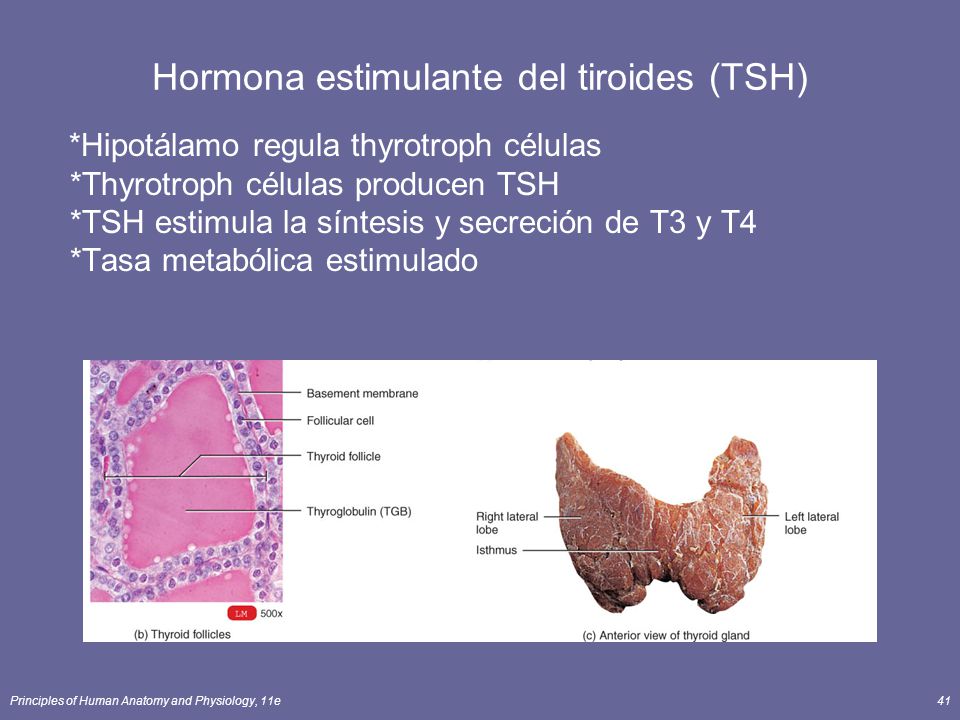 Hormona estimulante del tiroides (TSH)

*Hipotálamo regula thyrotroph células
*Thyrotroph células producen TSH
*TSH estimula la síntesis y secreción de T3 y T4
*Tasa metabólica estimulado

Basement membrane
Follicular cell
Thyroid follicle
Thyroglobulin (TGB)
LM 500x
(b) Thyroid follicles

Right lateral lobe
Isthmus
Left lateral lobe
(c) Anterior view of thyroid gland

Principles of Human Anatomy and Physiology, 11e

41